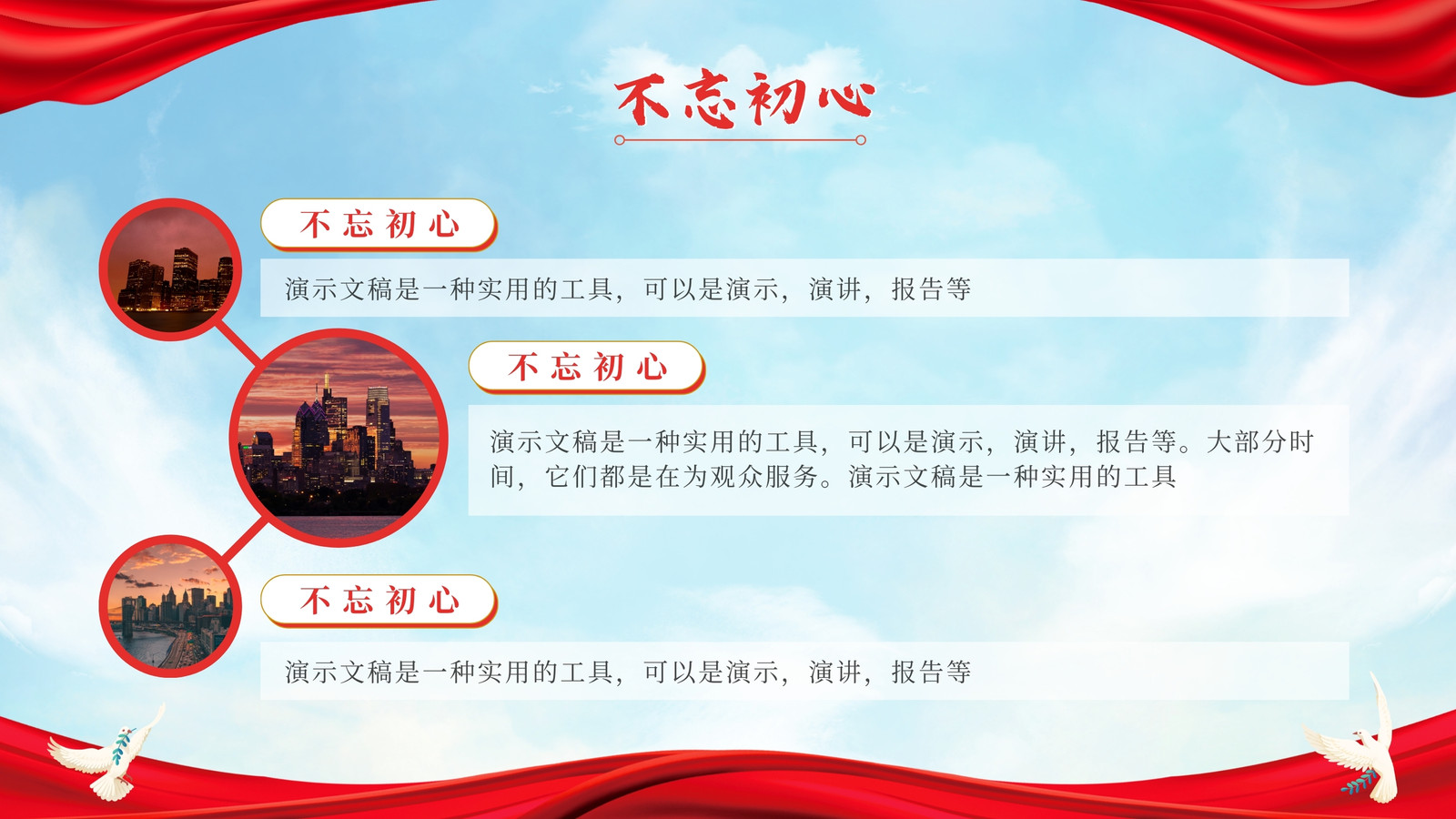 不忘初心

不忘初心

演示文稿是一种实用的工具，可以是演示，演讲，报告等

不忘初心

演示文稿是一种实用的工具，可以是演示，演讲，报告等。大部分时间，它们都是在为观众服务。演示文稿是一种实用的工具

不忘初心

演示文稿是一种实用的工具，可以是演示，演讲，报告等